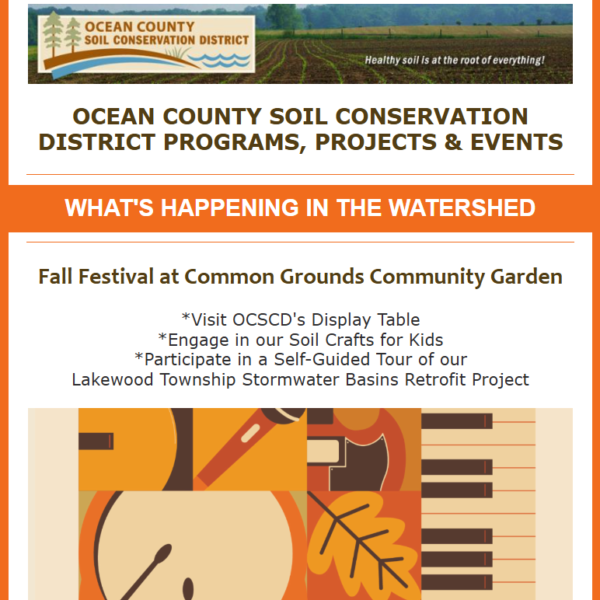 OCEAN COUNTY
SOIL CONSERVATION DISTRICT

Healthy soil is at the root of everything!

OCEAN COUNTY SOIL CONSERVATION DISTRICT PROGRAMS, PROJECTS & EVENTS

WHAT'S HAPPENING IN THE WATERSHED

Fall Festival at Common Grounds Community Garden

*Visit OCSCD's Display Table
*Engage in our Soil Crafts for Kids
*Participate in a Self-Guided Tour of our Lakewood Township Stormwater Basins Retrofit Project